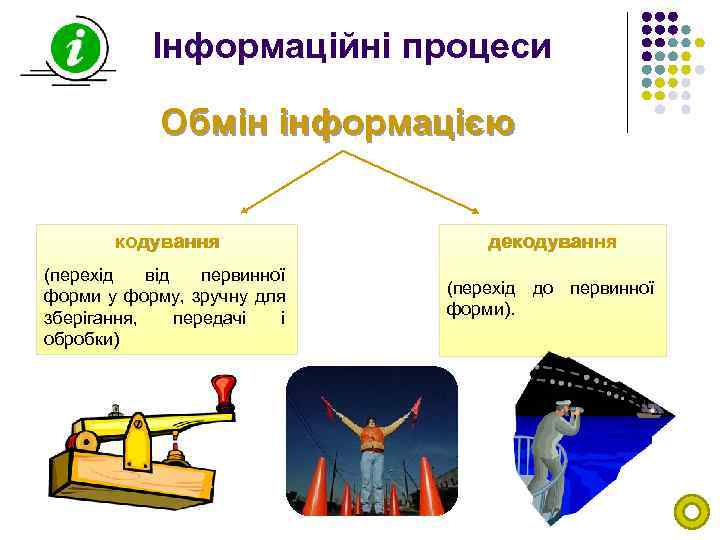 i

Інформаційні процеси

Обмін інформацією

кодування

(перехід від первинної форми у форму, зручну для зберігання, передачі і обробки)

декодування

(перехід до первинної форми).